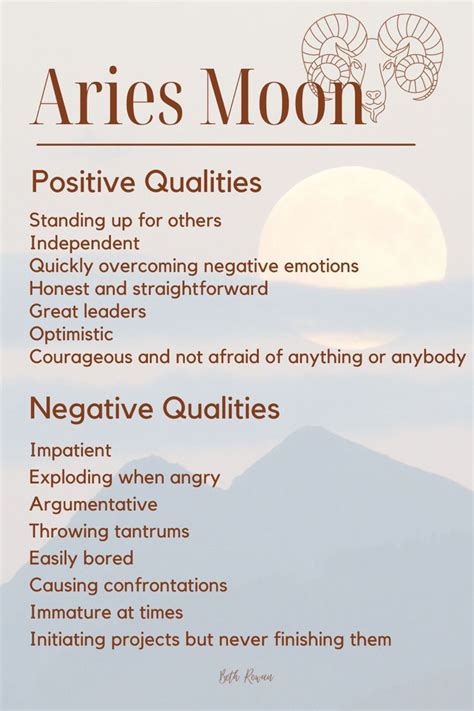 Aries Moon

Positive Qualities

Standing up for others
Independent
Quickly overcoming negative emotions
Honest and straightforward
Great leaders
Optimistic
Courageous and not afraid of anything or anybody

Negative Qualities

Impatient
Exploding when angry
Argumentative
Throwing tantrums
Easily bored
Causing confrontations
Immature at times
Initiating projects but never finishing them

Beth Rowan